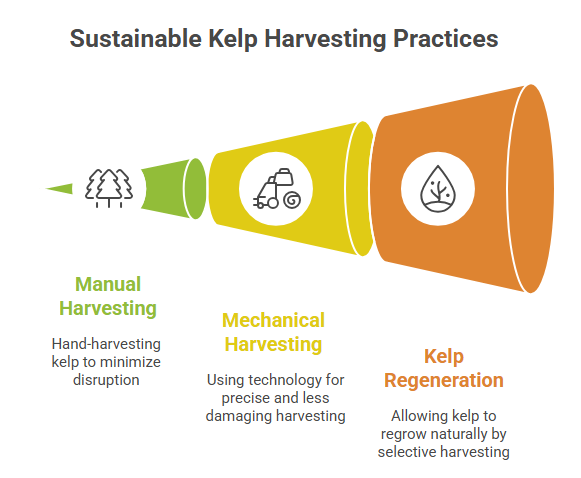 Sustainable Kelp Harvesting Practices

Manual Harvesting

Hand-harvesting kelp to minimize disruption

Mechanical Harvesting

Using technology for precise and less damaging harvesting

Kelp Regeneration

Allowing kelp to regrow naturally by selective harvesting